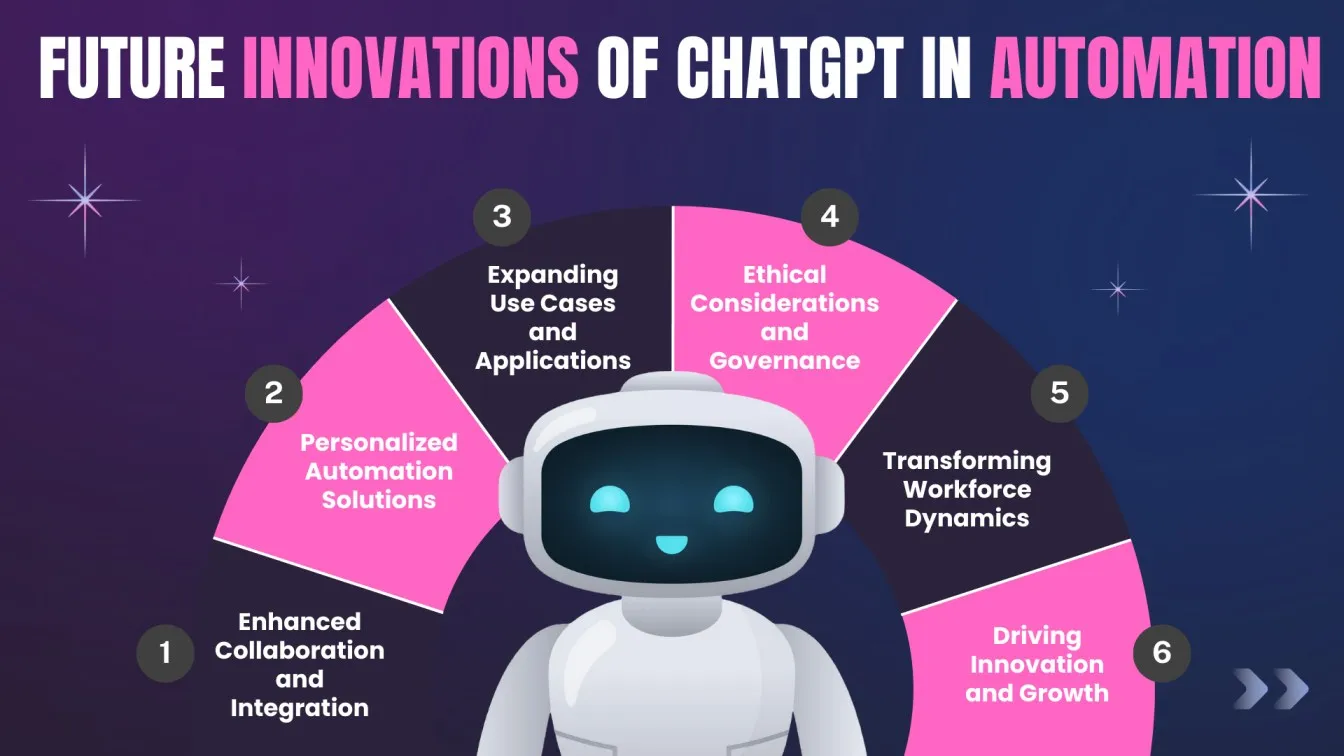 FUTURE INNOVATIONS OF CHATGPT IN AUTOMATION

1
Enhanced Collaboration and Integration

2
Personalized Automation Solutions

3
Expanding Use Cases and Applications

4
Ethical Considerations and Governance

5
Transforming Workforce Dynamics

6
Driving Innovation and Growth